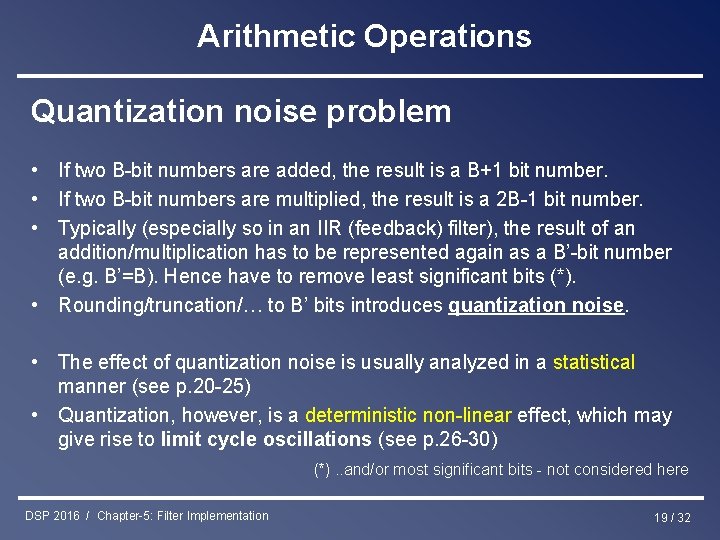 Arithmetic Operations

Quantization noise problem

• If two B-bit numbers are added, the result is a B+1 bit number.
• If two B-bit numbers are multiplied, the result is a 2B-1 bit number.
• Typically (especially so in an IIR (feedback) filter), the result of an addition/multiplication has to be represented again as a B'-bit number (e.g. B'=B). Hence have to remove least significant bits (*).
• Rounding/truncation/… to B' bits introduces quantization noise.

• The effect of quantization noise is usually analyzed in a statistical manner (see p.20-25)
• Quantization, however, is a deterministic non-linear effect, which may give rise to limit cycle oscillations (see p.26-30)

(*) ..and/or most significant bits - not considered here

DSP 2016 / Chapter-5: Filter Implementation

19 / 32